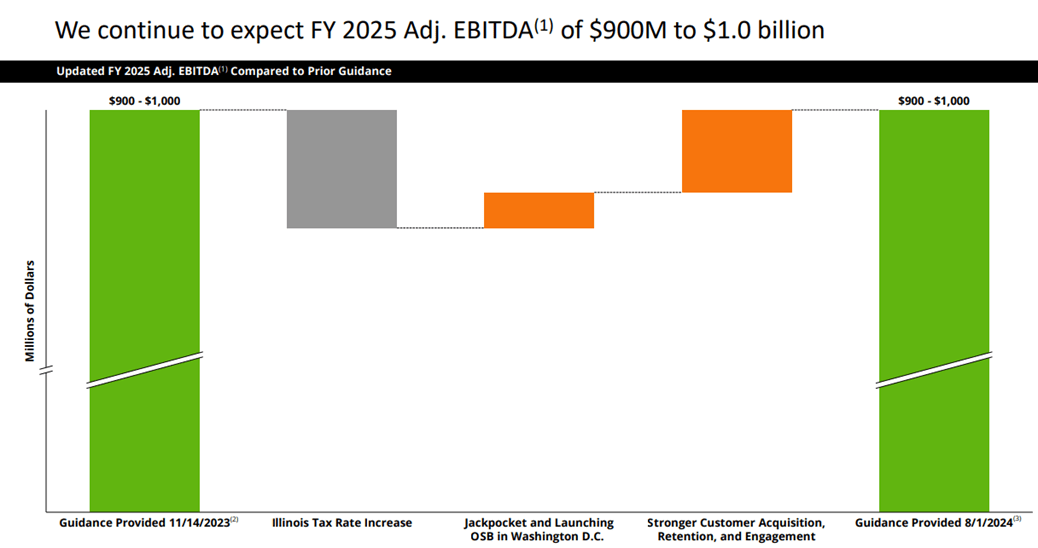 We continue to expect FY 2025 Adj. EBITDA$^{(1)}$ of \$900M to \$1.0 billion

Updated FY 2025 Adj. EBITDA$^{(1)}$ Compared to Prior Guidance

Millions of Dollars

\$900 - \$1,000

\$900 - \$1,000

Guidance Provided 11/14/2023$^{(2)}$

Illinois Tax Rate Increase

Jackpocket and Launching OSB in Washington D.C.

Stronger Customer Acquisition, Retention, and Engagement

Guidance Provided 8/1/2024$^{(3)}$